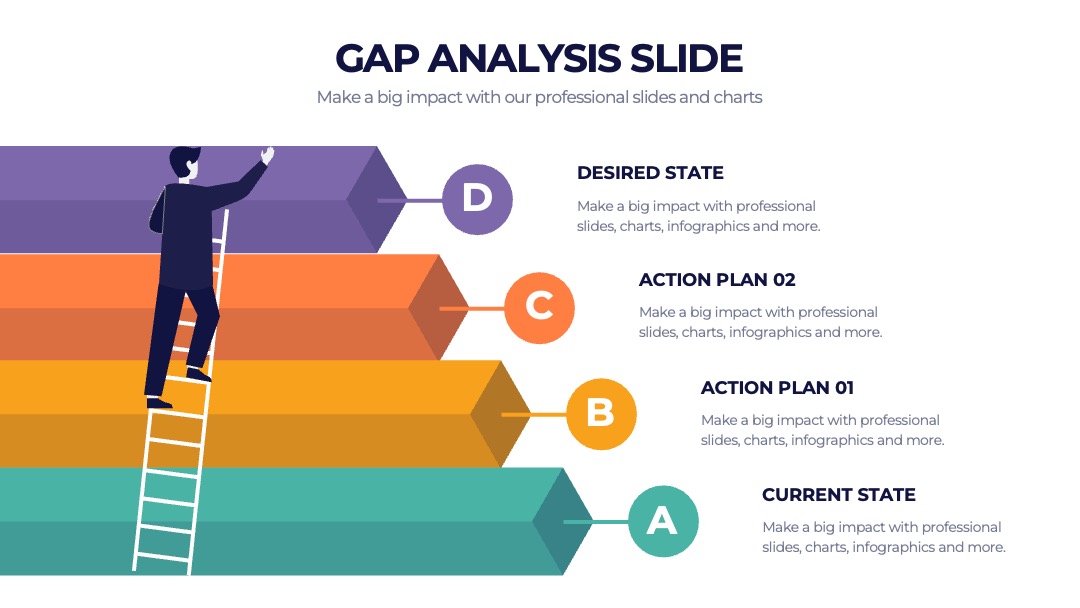 GAP ANALYSIS SLIDE

Make a big impact with our professional slides and charts

D

DESIRED STATE

Make a big impact with professional slides, charts, infographics and more.

C

ACTION PLAN 02

Make a big impact with professional slides, charts, infographics and more.

B

ACTION PLAN 01

Make a big impact with professional slides, charts, infographics and more.

A

CURRENT STATE

Make a big impact with professional slides, charts, infographics and more.